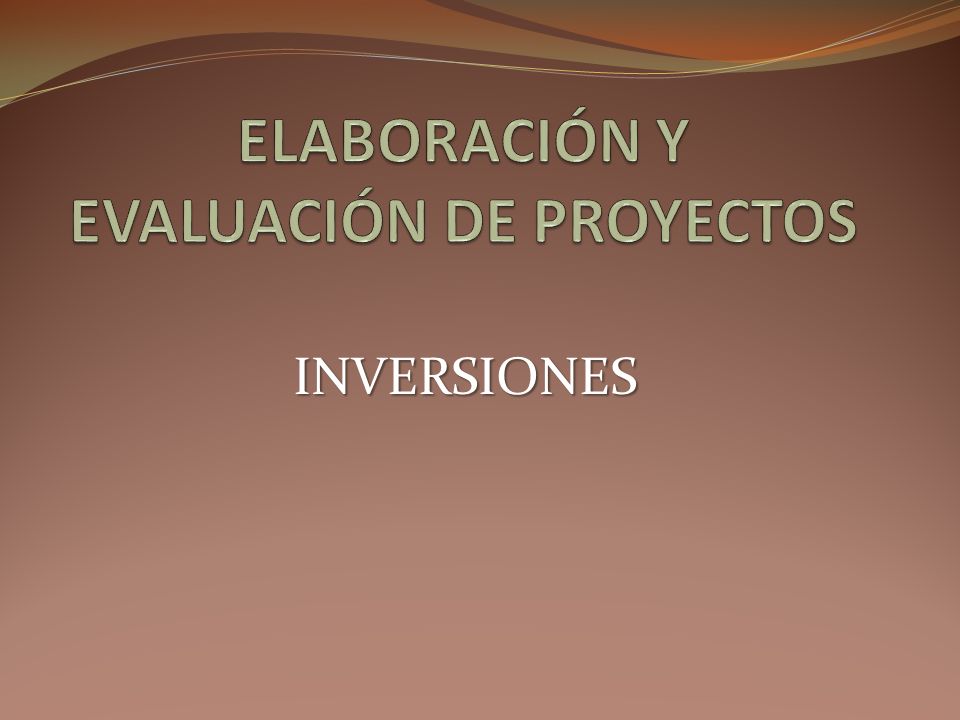 ELABORACIÓN Y EVALUACIÓN DE PROYECTOS

INVERSIONES